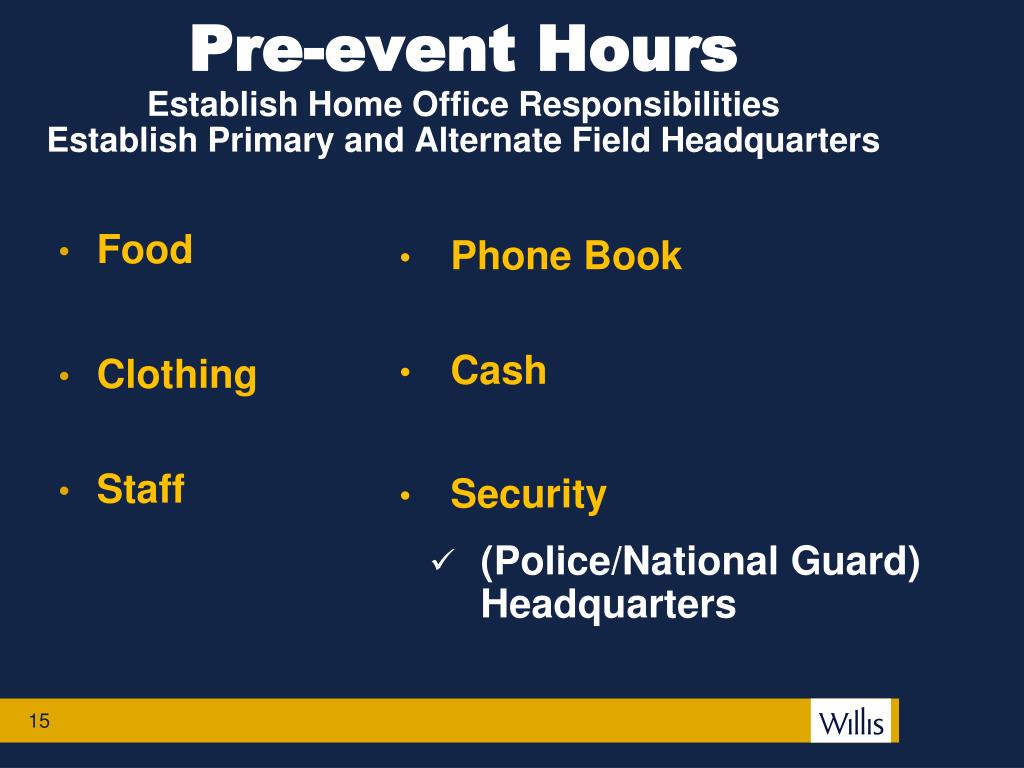 Pre-event Hours
Establish Home Office Responsibilities
Establish Primary and Alternate Field Headquarters

• Food

• Clothing

• Staff

• Phone Book

• Cash

• Security
✓ (Police/National Guard) Headquarters

15

Willis